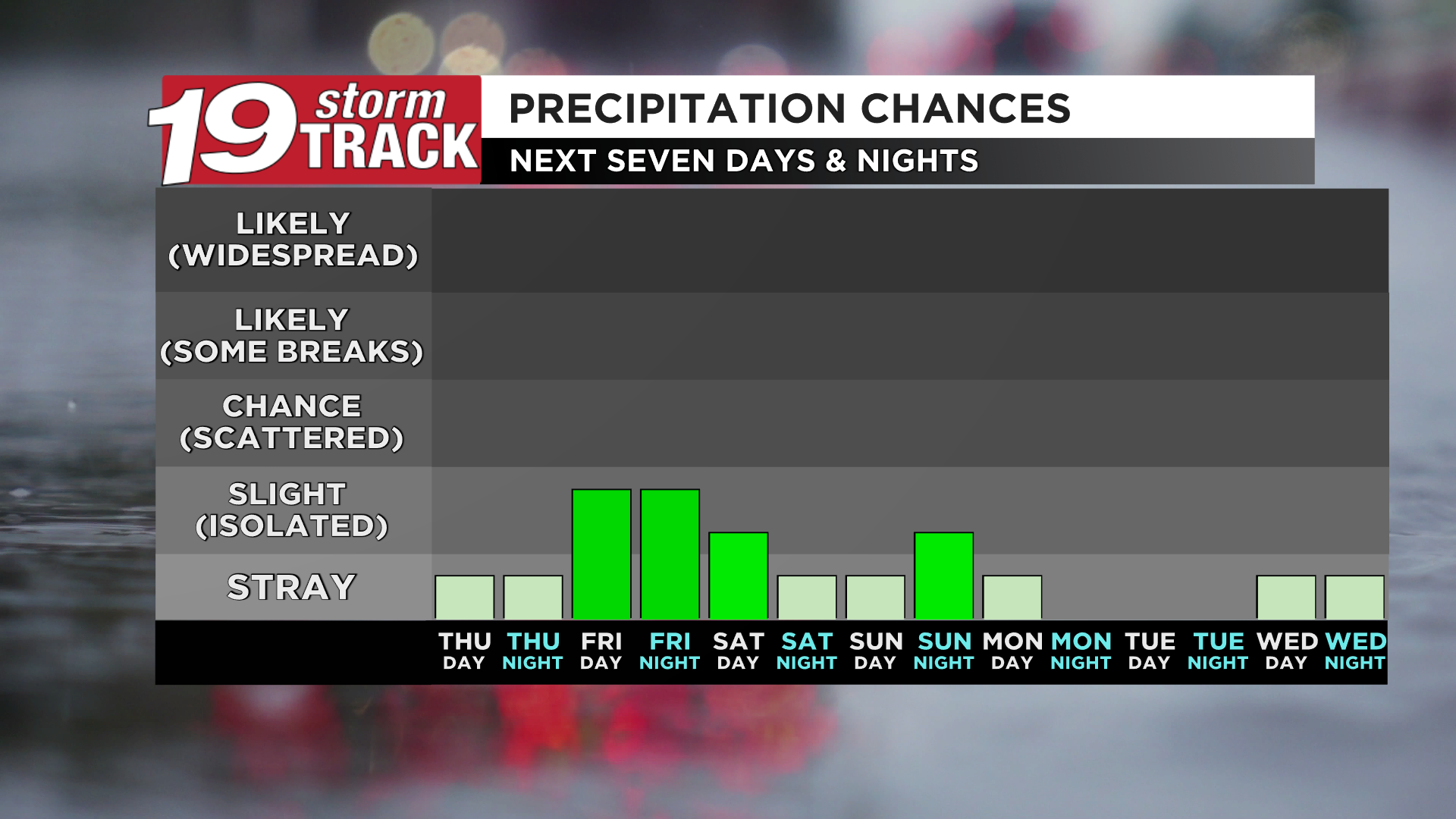 19 storm TRACK

PRECIPITATION CHANCES

NEXT SEVEN DAYS & NIGHTS

LIKELY (WIDESPREAD)

LIKELY (SOME BREAKS)

CHANCE (SCATTERED)

SLIGHT (ISOLATED)

STRAY

THU DAY
THU NIGHT
FRI DAY
FRI NIGHT
SAT DAY
SAT NIGHT
SUN DAY
SUN NIGHT
MON DAY
MON NIGHT
TUE DAY
TUE NIGHT
WED DAY
WED NIGHT